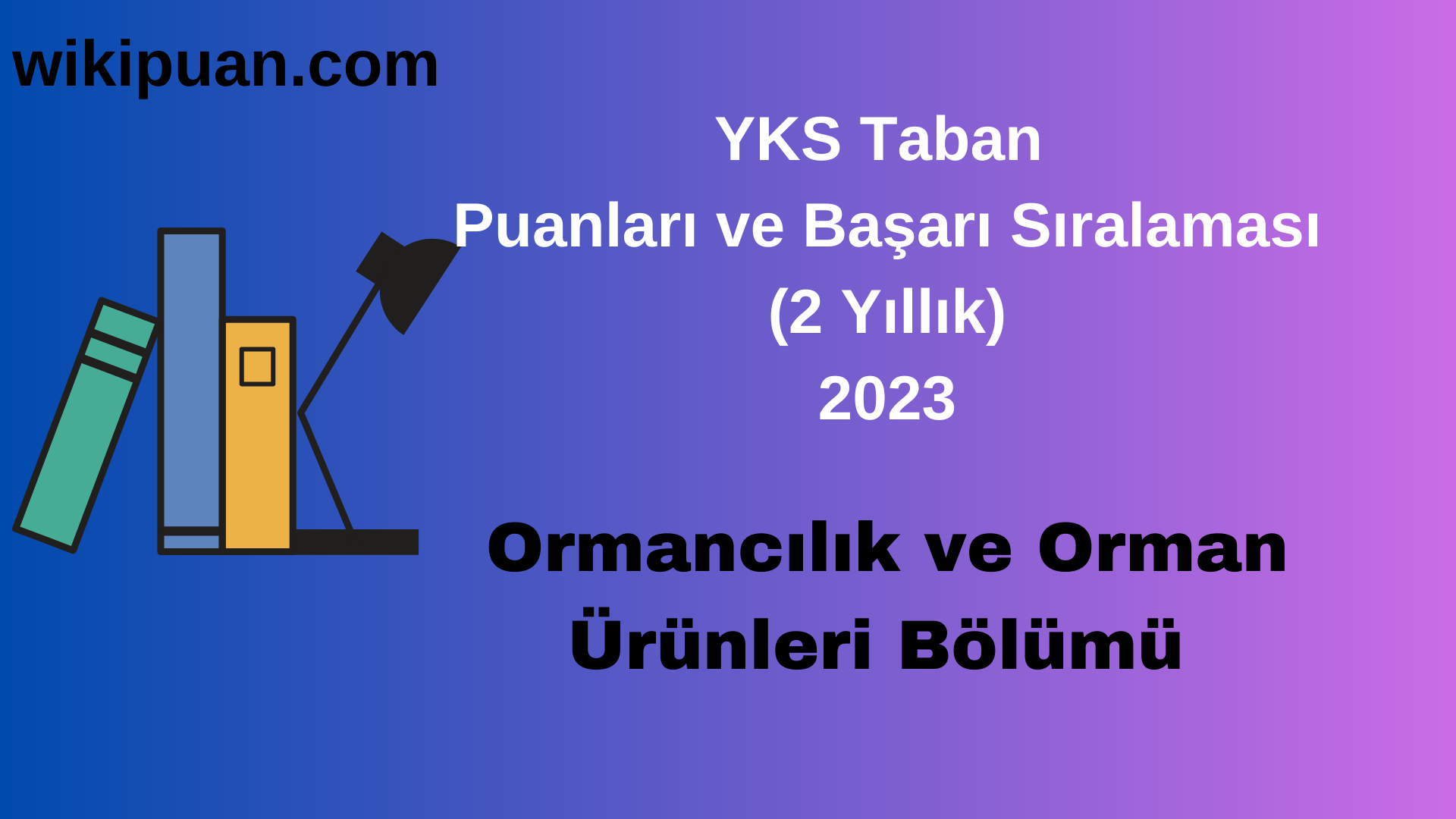 wikipuan.com

YKS Taban
Puanları ve Başarı Sıralaması
(2 Yıllık)
2023

Ormancılık ve Orman
Ürünleri Bölümü